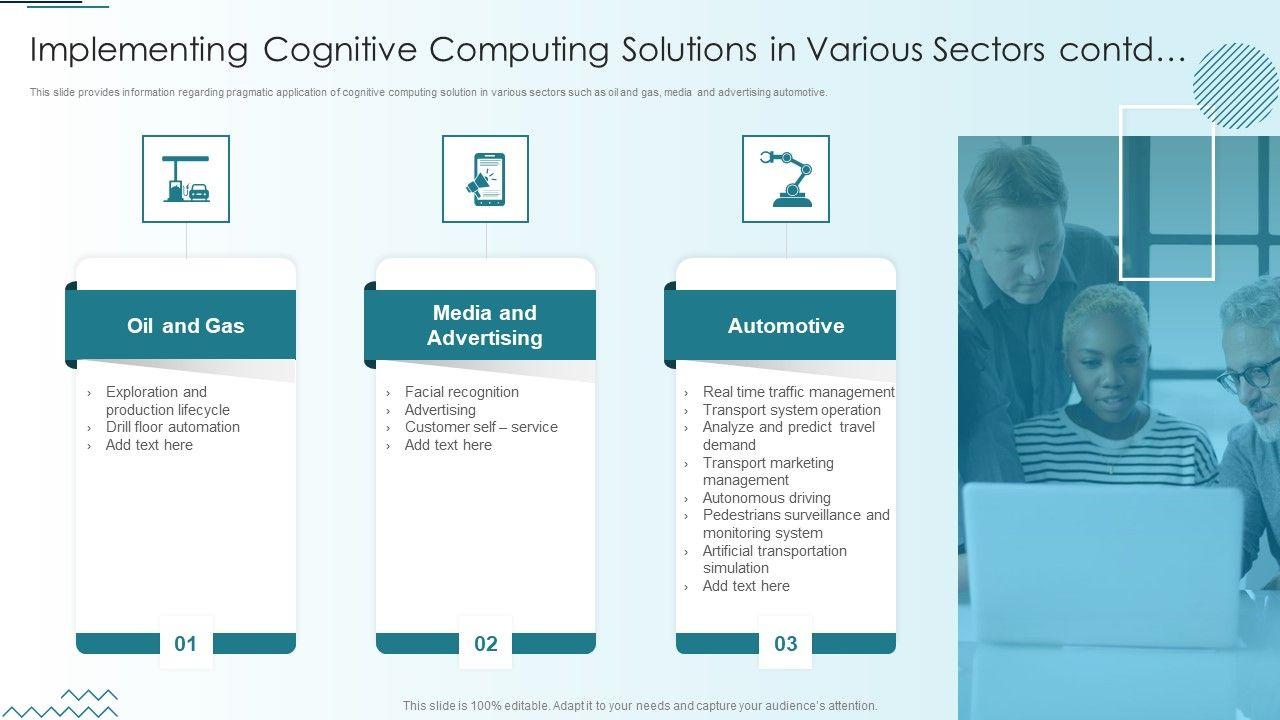 Implementing Cognitive Computing Solutions in Various Sectors contd…

This slide provides information regarding pragmatic application of cognitive computing solution in various sectors such as oil and gas, media and advertising automotive.

Oil and Gas

› Exploration and production lifecycle
› Drill floor automation
› Add text here

01

Media and Advertising

› Facial recognition
› Advertising
› Customer self – service
› Add text here

02

Automotive

› Real time traffic management
› Transport system operation
› Analyze and predict travel demand
› Transport marketing management
› Autonomous driving
› Pedestrians surveillance and monitoring system
› Artificial transportation simulation
› Add text here

03

This slide is 100% editable. Adapt it to your needs and capture your audience's attention.